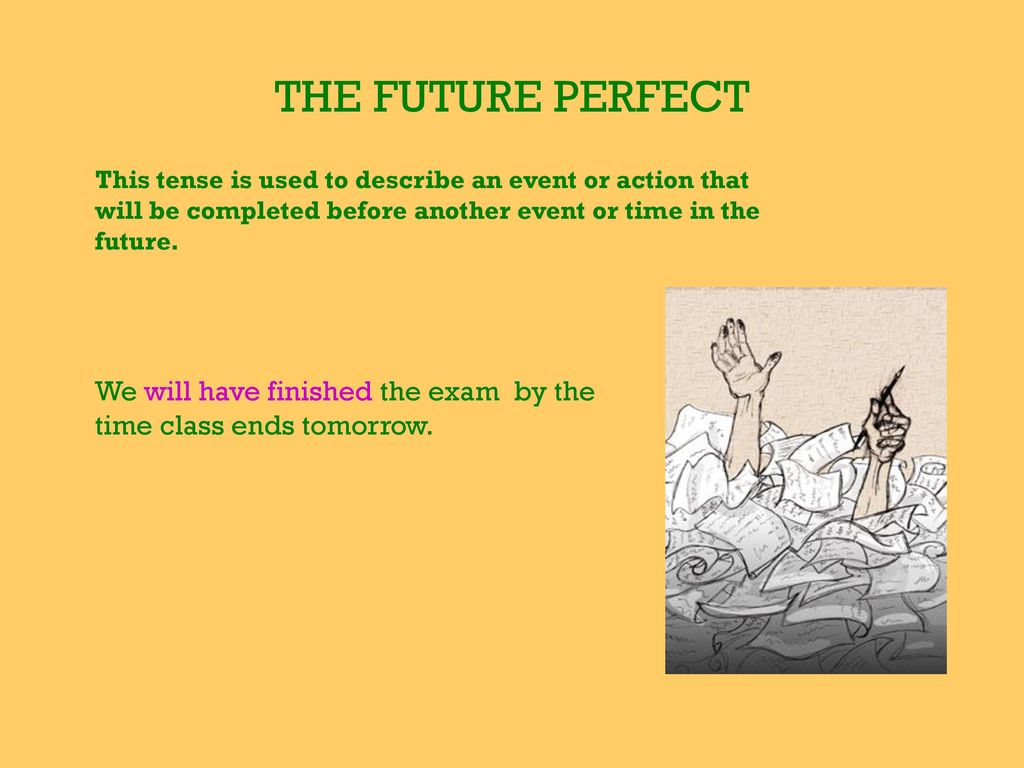 THE FUTURE PERFECT

This tense is used to describe an event or action that will be completed before another event or time in the future.

We will have finished the exam by the time class ends tomorrow.